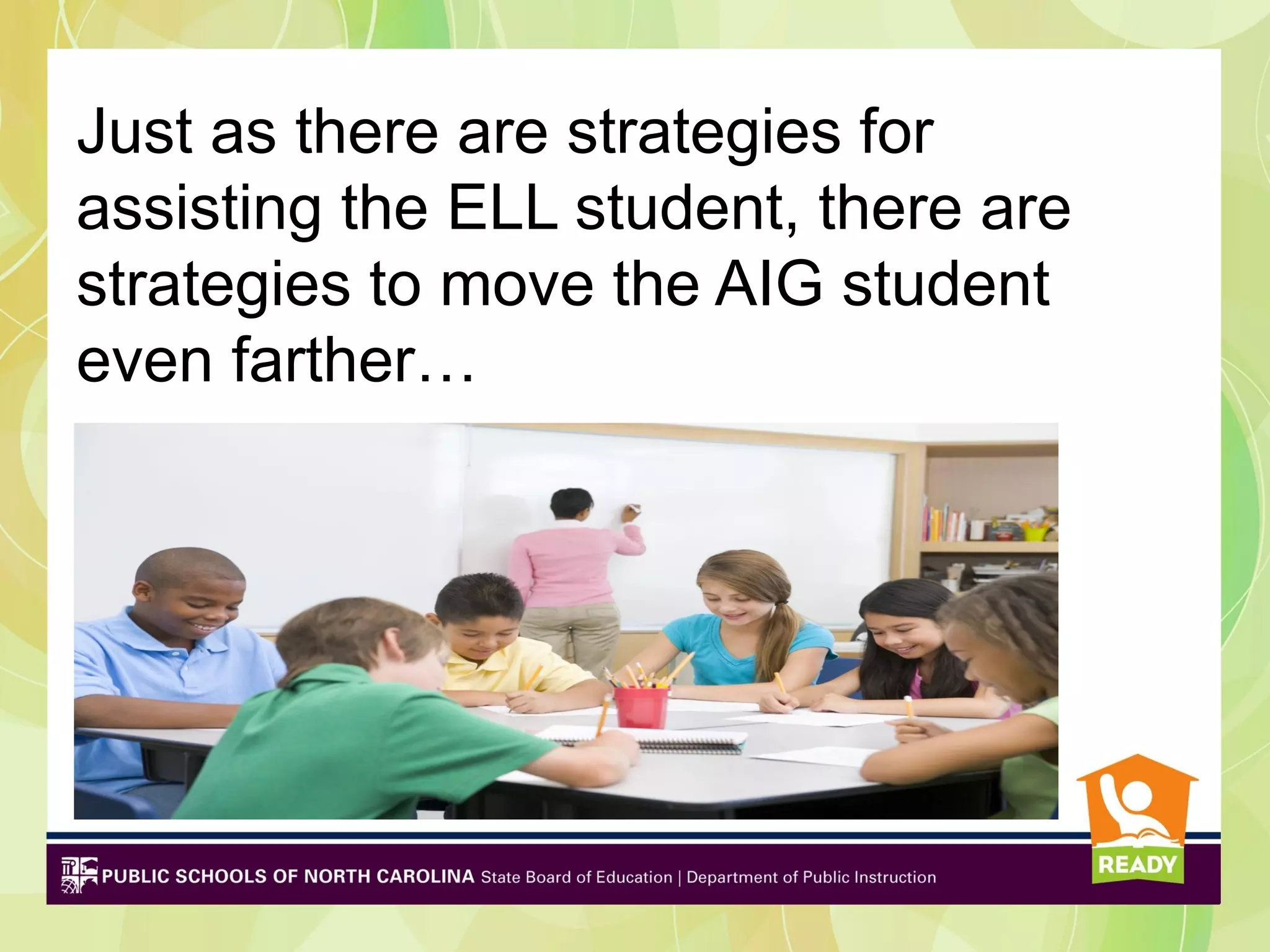 Just as there are strategies for assisting the ELL student, there are strategies to move the AIG student even farther…

PUBLIC SCHOOLS OF NORTH CAROLINA State Board of Education | Department of Public Instruction

READY